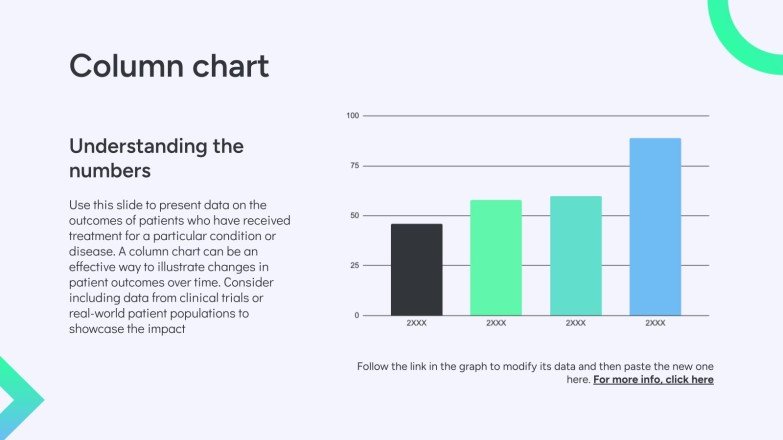 Column chart

Understanding the numbers

Use this slide to present data on the outcomes of patients who have received treatment for a particular condition or disease. A column chart can be an effective way to illustrate changes in patient outcomes over time. Consider including data from clinical trials or real-world patient populations to showcase the impact

100
75
50
25
0
2XXX
2XXX
2XXX
2XXX

Follow the link in the graph to modify its data and then paste the new one here. For more info, click here